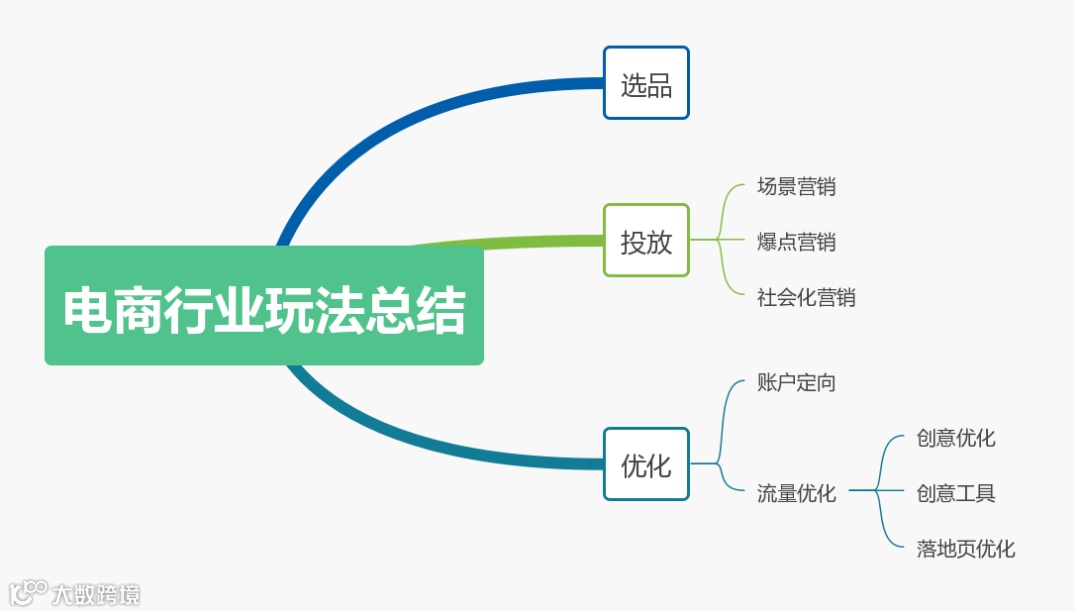 电商行业玩法总结

选品

投放
场景营销
爆点营销
社会化营销

优化
账户定向
流量优化
创意优化
创意工具
落地页优化

大数跨境